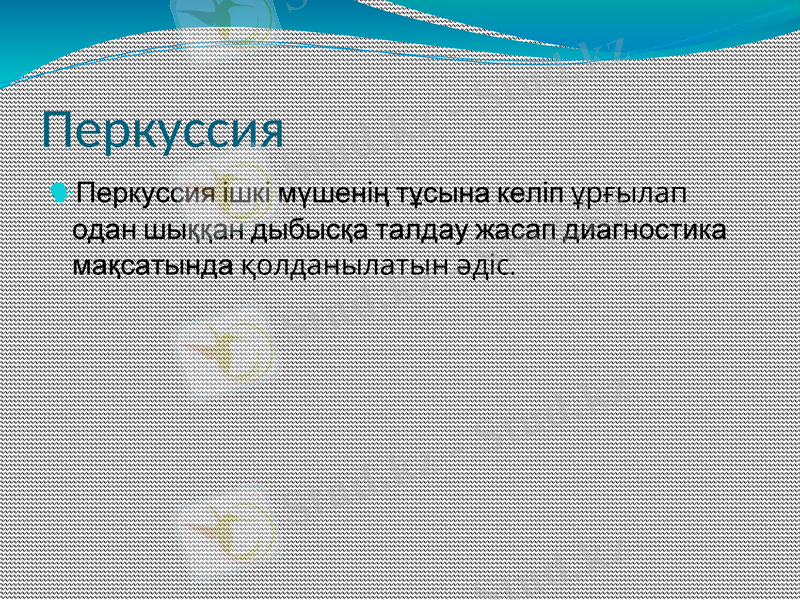 Перкуссия

Перкуссия ішкі мүшенің тұсына келіп ұрғылап одан шыққан дыбысқа талдау жасап диагностика мақсатында қолданылатын әдіс.